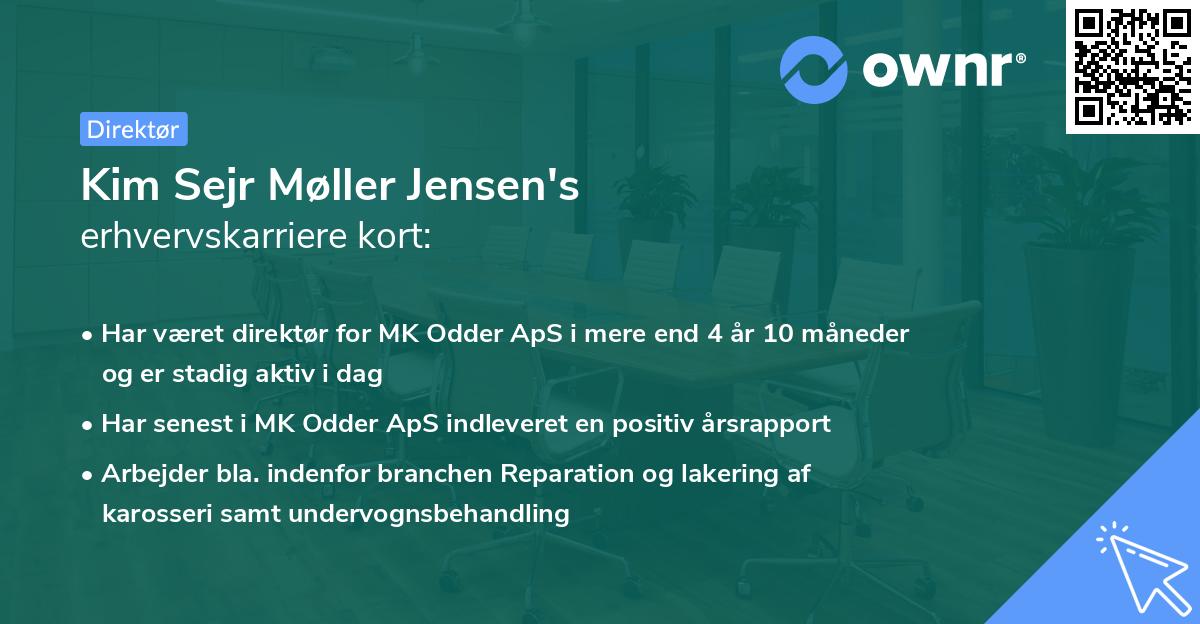 ownr®

Direktør

Kim Sejr Møller Jensen's
erhvervskarriere kort:

• Har været direktør for MK Odder ApS i mere end 4 år 10 måneder og er stadig aktiv i dag
• Har senest i MK Odder ApS indleveret en positiv årsrapport
• Arbejder bla. indenfor branchen Reparation og lakering af karosseri samt undervognsbehandling